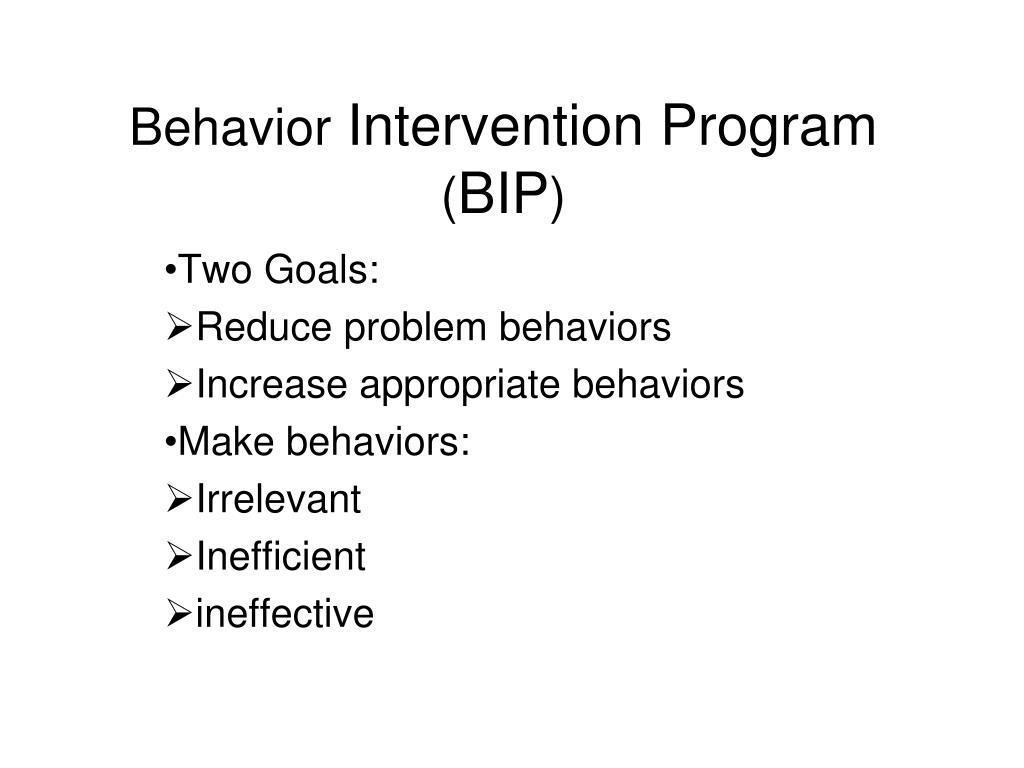 Behavior Intervention Program (BIP)

•Two Goals:
➢Reduce problem behaviors
➢Increase appropriate behaviors
•Make behaviors:
➢Irrelevant
➢Inefficient
➢ineffective